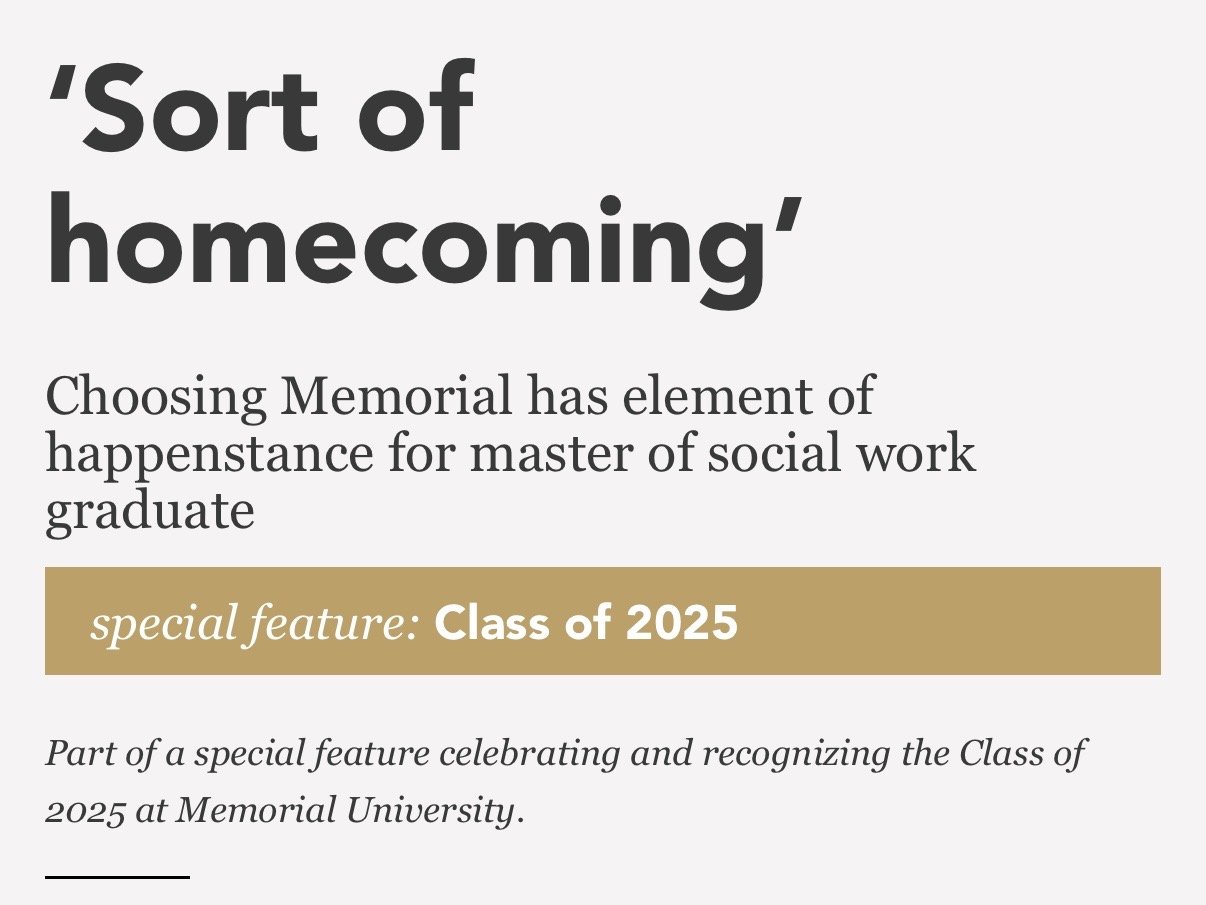 ‘Sort of homecoming’

Choosing Memorial has element of happenstance for master of social work graduate

special feature: Class of 2025

Part of a special feature celebrating and recognizing the Class of 2025 at Memorial University.